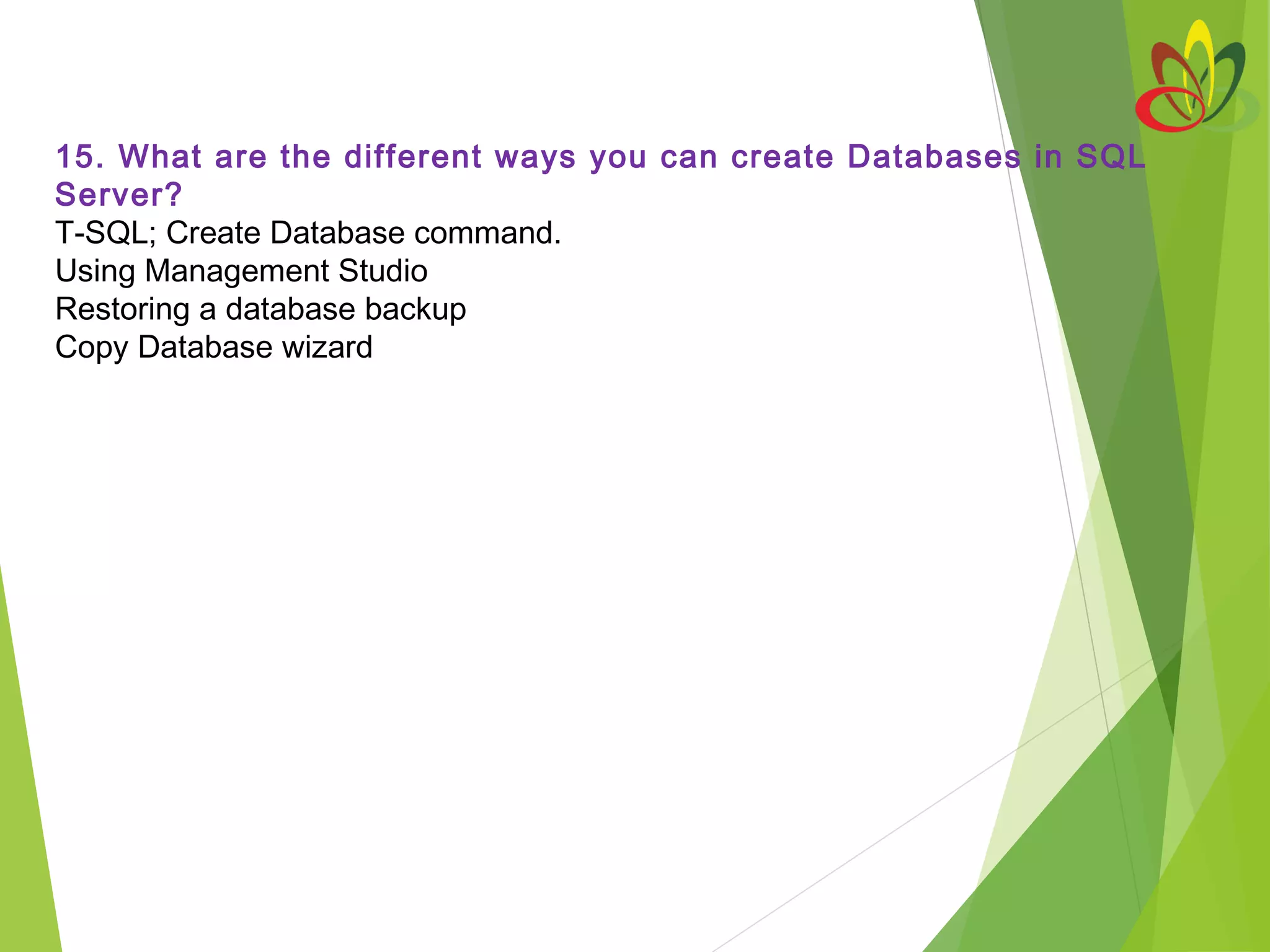 15. What are the different ways you can create Databases in SQL Server?

T-SQL; Create Database command.
Using Management Studio
Restoring a database backup
Copy Database wizard